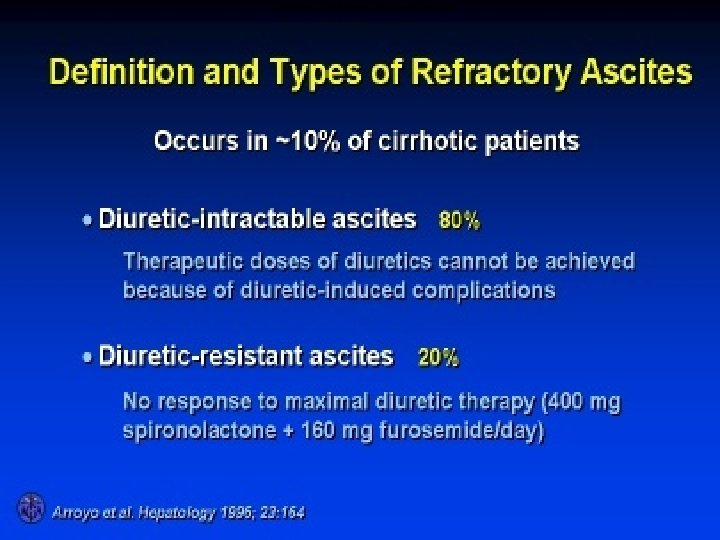 Definition and Types of Refractory Ascites

Occurs in ~10% of cirrhotic patients

• Diuretic-intractable ascites 80%

Therapeutic doses of diuretics cannot be achieved because of diuretic-induced complications

• Diuretic-resistant ascites 20%

No response to maximal diuretic therapy (400 mg spironolactone + 160 mg furosemide/day)

Arroyo et al. Hepatology 1996; 23:164